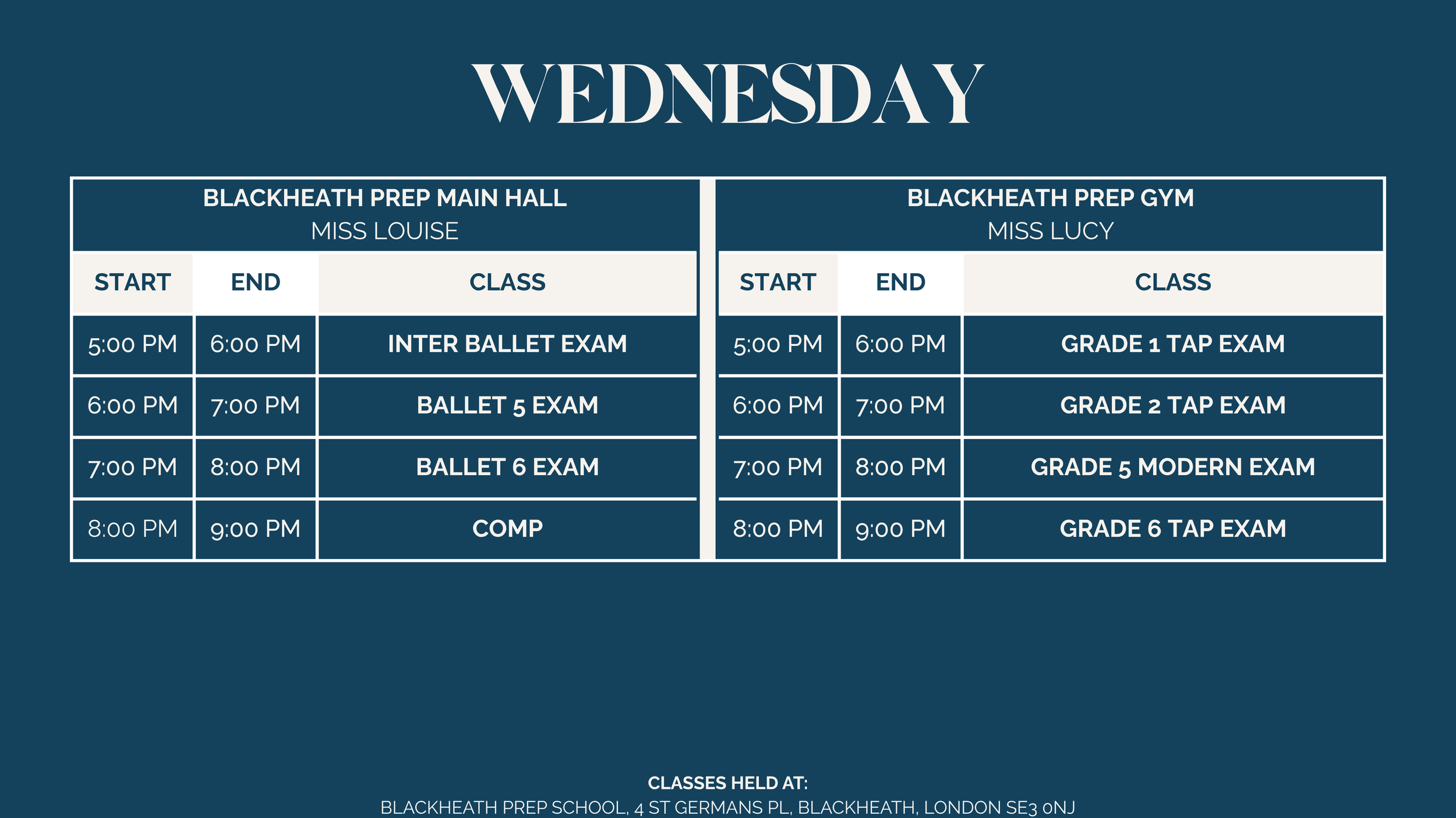 WEDNESDAY

BLACKHEATH PREP MAIN HALL
MISS LOUISE

| START | END | CLASS |
|---|---|---|
| 5:00 PM | 6:00 PM | INTER BALLET EXAM |
| 6:00 PM | 7:00 PM | BALLET 5 EXAM |
| 7:00 PM | 8:00 PM | BALLET 6 EXAM |
| 8:00 PM | 9:00 PM | COMP |

BLACKHEATH PREP GYM
MISS LUCY

| START | END | CLASS |
|---|---|---|
| 5:00 PM | 6:00 PM | GRADE 1 TAP EXAM |
| 6:00 PM | 7:00 PM | GRADE 2 TAP EXAM |
| 7:00 PM | 8:00 PM | GRADE 5 MODERN EXAM |
| 8:00 PM | 9:00 PM | GRADE 6 TAP EXAM |

CLASSES HELD AT:
BLACKHEATH PREP SCHOOL, 4 ST GERMANS PL, BLACKHEATH, LONDON SE3 0NJ